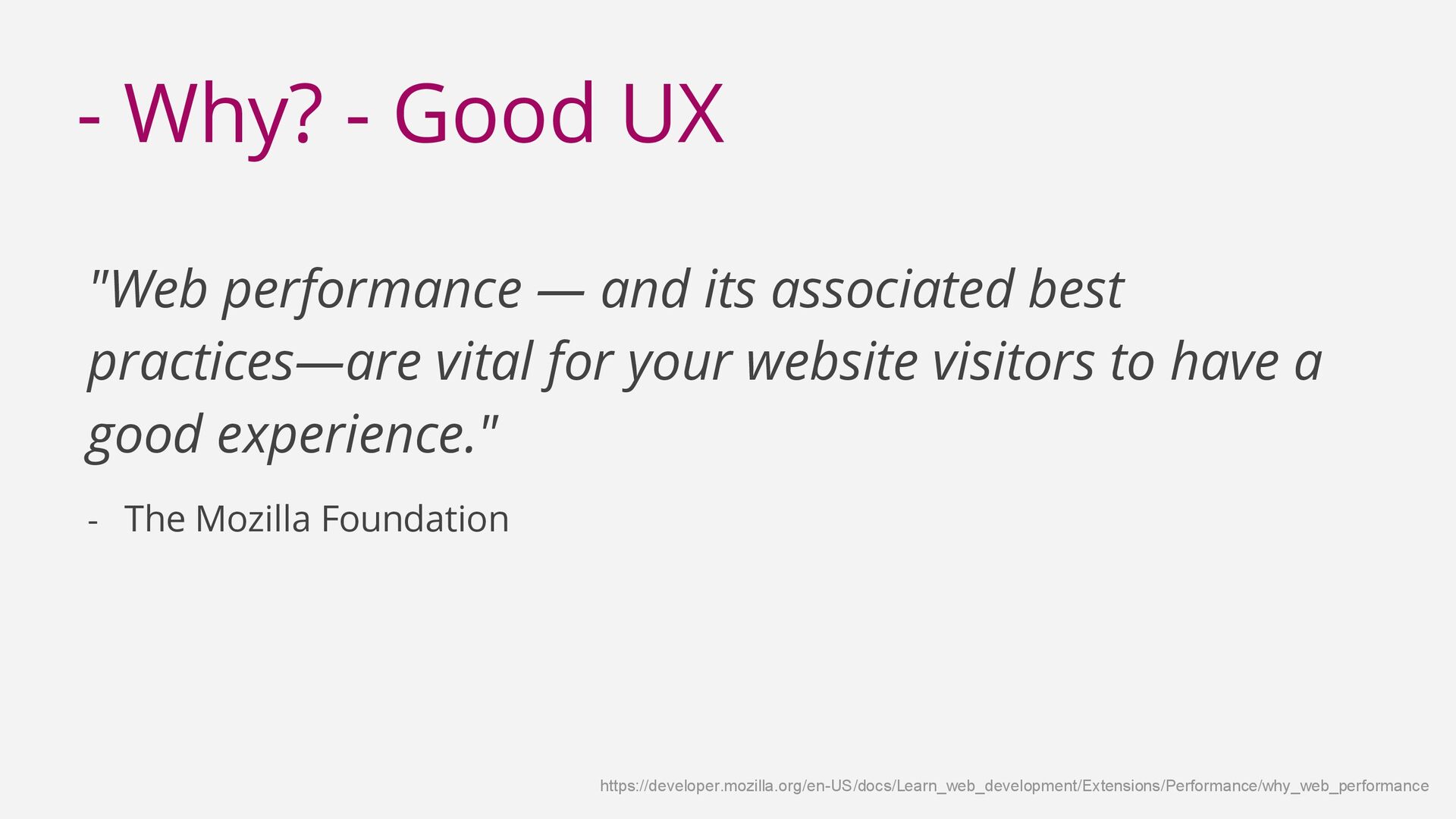 - Why? - Good UX

"Web performance — and its associated best practices—are vital for your website visitors to have a good experience."

- The Mozilla Foundation

https://developer.mozilla.org/en-US/docs/Learn_web_development/Extensions/Performance/why_web_performance